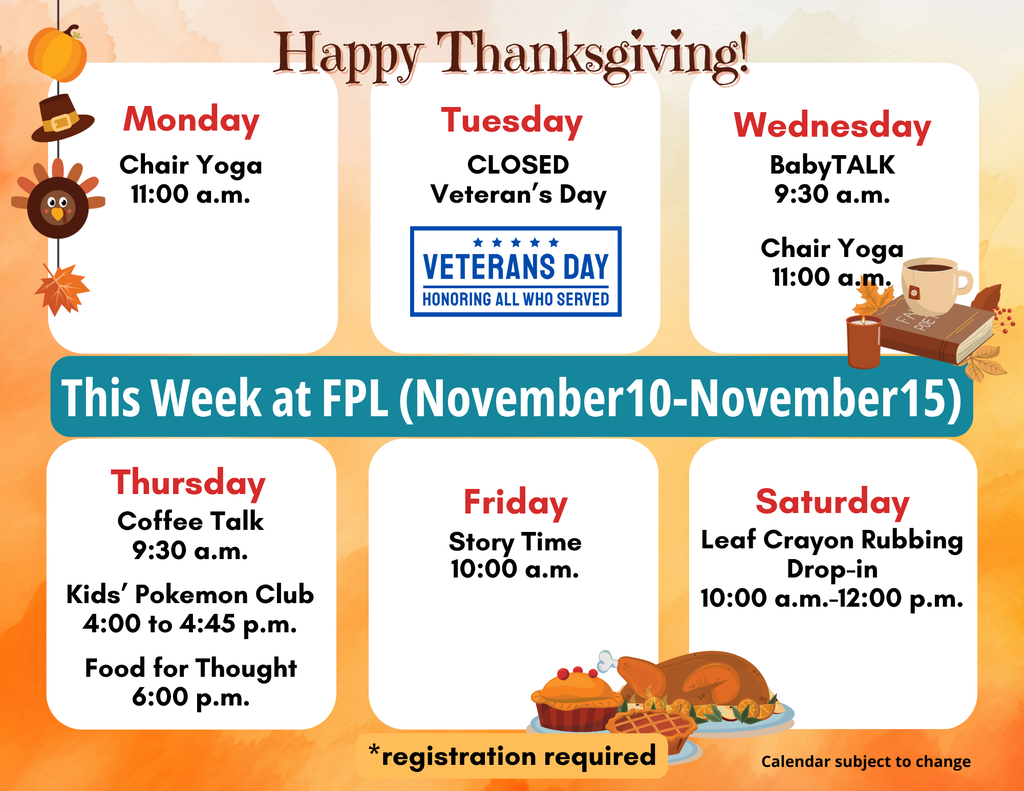 Happy Thanksgiving!

Monday
Chair Yoga
11:00 a.m.

Tuesday
CLOSED
Veteran's Day

VETERANS DAY
HONORING ALL WHO SERVED

Wednesday
BabyTALK
9:30 a.m.

Chair Yoga
11:00 a.m.

This Week at FPL (November10-November15)

Thursday
Coffee Talk
9:30 a.m.

Kids' Pokemon Club
4:00 to 4:45 p.m.

Food for Thought
6:00 p.m.

Friday
Story Time
10:00 a.m.

Saturday
Leaf Crayon Rubbing
Drop-in
10:00 a.m.-12:00 p.m.

*registration required

Calendar subject to change